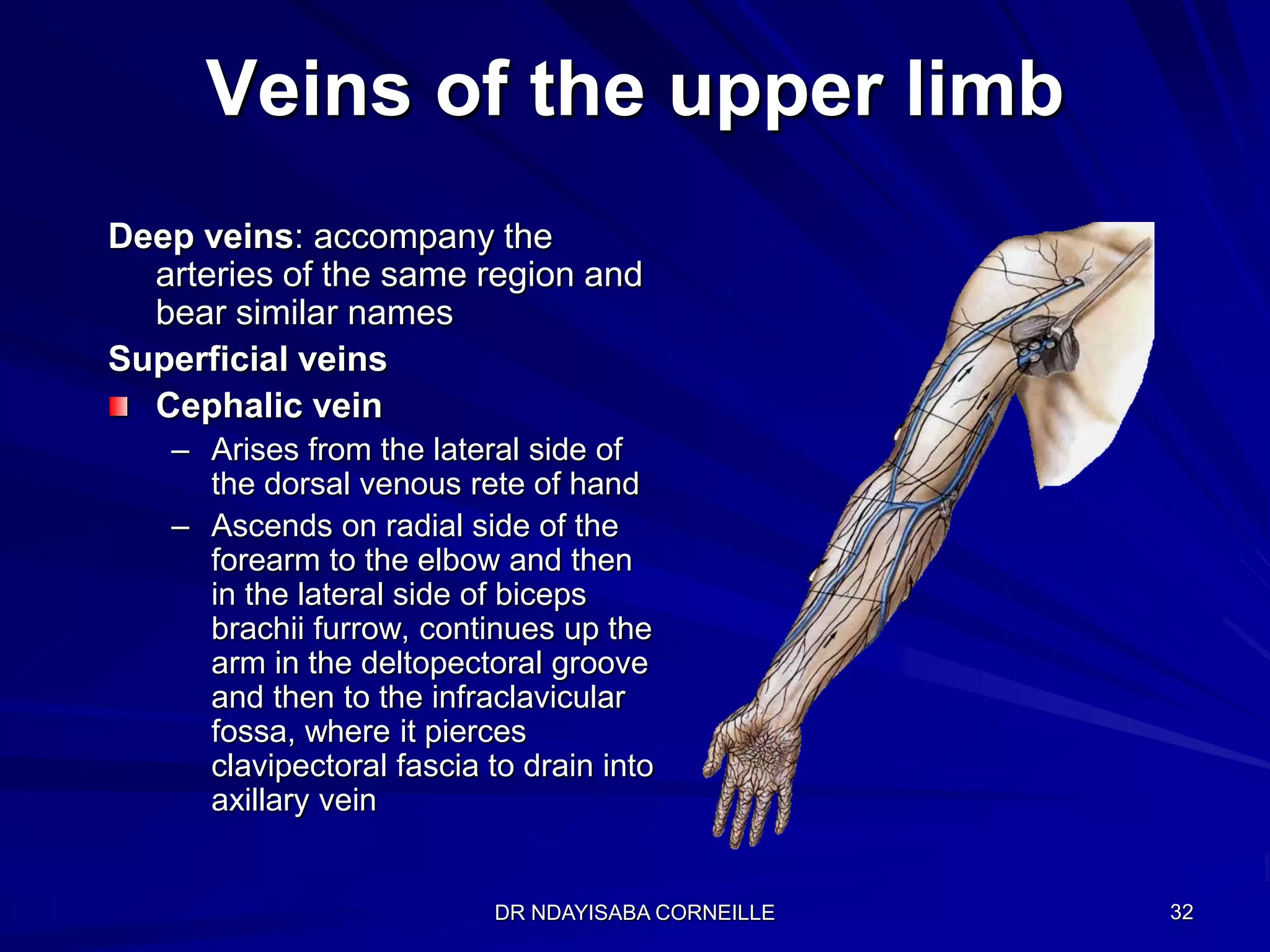 Veins of the upper limb

Deep veins: accompany the arteries of the same region and bear similar names

Superficial veins

Cephalic vein

– Arises from the lateral side of the dorsal venous rete of hand

– Ascends on radial side of the forearm to the elbow and then in the lateral side of biceps brachii furrow, continues up the arm in the deltopectoral groove and then to the infraclavicular fossa, where it pierces clavipectoral fascia to drain into axillary vein

DR NDAYISABA CORNEILLE

32